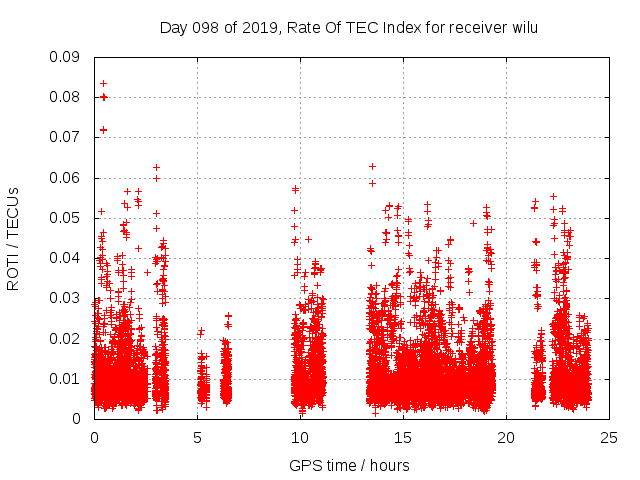 Day 098 of 2019, Rate Of TEC Index for receiver wilu

ROTI / TECUs

0.09
0.08
0.07
0.06
0.05
0.04
0.03
0.02
0.01
0

0
5
10
15
20
25

GPS time / hours